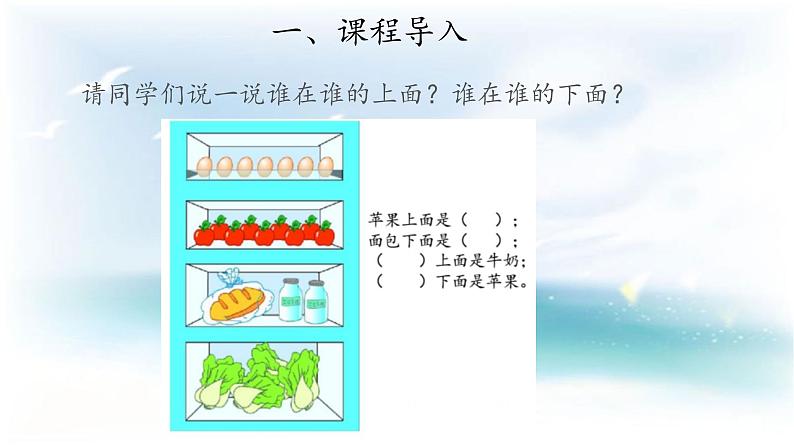 一、课程导入

请同学们说一说谁在谁的上面？谁在谁的下面？

苹果上面是（　　）；
面包下面是（　　）；
（　　）上面是牛奶；
（　　）下面是苹果。